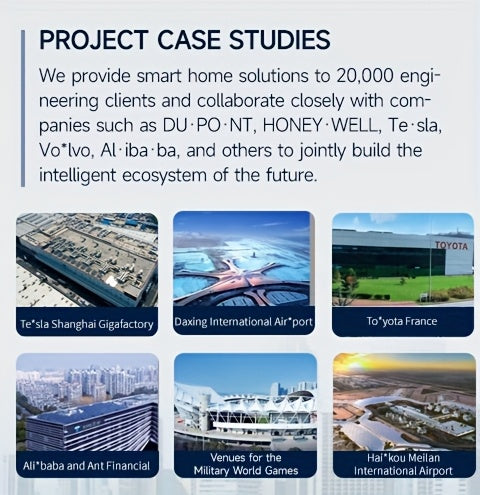 PROJECT CASE STUDIES

We provide smart home solutions to 20,000 engineering clients and collaborate closely with companies such as DU·PO·NT, HONEY·WELL, Te·sla, Vo*lvo, Al·iba·ba, and others to jointly build the intelligent ecosystem of the future.

Te*sla Shanghai Gigafactory

Daxing International Air*port

TOYOTA

To*yota France

Ali*baba and Ant Financial

Venues for the Military World Games

Hai*kou Meilan International Airport